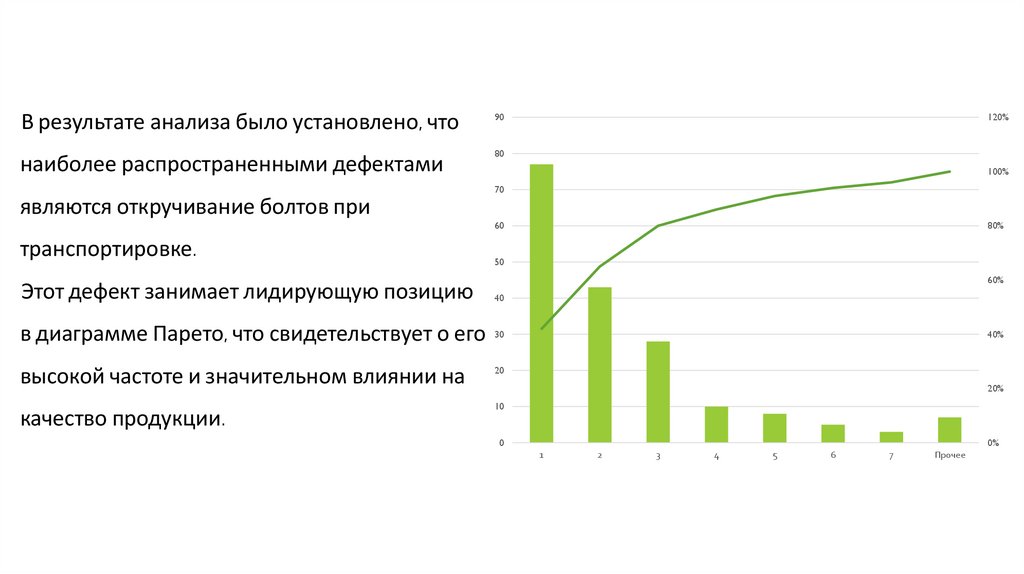 В результате анализа было установлено, что наиболее распространенными дефектами являются откручивание болтов при транспортировке.
Этот дефект занимает лидирующую позицию в диаграмме Парето, что свидетельствует о его высокой частоте и значительном влиянии на качество продукции.

90
80
70
60
50
40
30
20
10
0

120%
100%
80%
60%
40%
20%
0%

1
2
3
4
5
6
7
Прочее